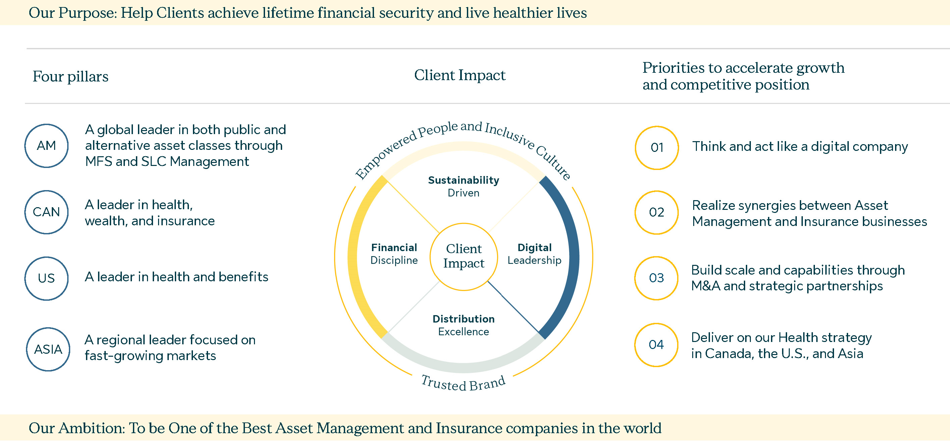 Our Purpose: Help Clients achieve lifetime financial security and live healthier lives

Four pillars

AM A global leader in both public and alternative asset classes through MFS and SLC Management

CAN A leader in health, wealth, and insurance

US A leader in health and benefits

ASIA A regional leader focused on fast-growing markets

Client Impact

Empowered People and Inclusive Culture

Sustainability Driven

Financial Discipline

Client Impact

Digital Leadership

Distribution Excellence

Trusted Brand

Priorities to accelerate growth and competitive position

01 Think and act like a digital company

02 Realize synergies between Asset Management and Insurance businesses

03 Build scale and capabilities through M&A and strategic partnerships

04 Deliver on our Health strategy in Canada, the U.S., and Asia

Our Ambition: To be One of the Best Asset Management and Insurance companies in the world